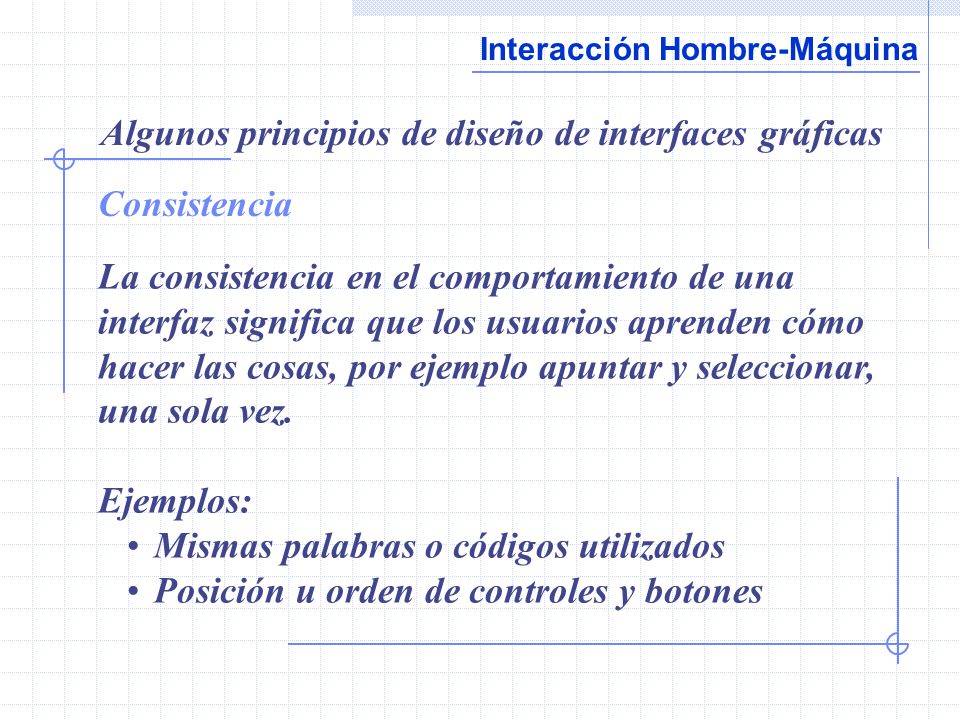 Interacción Hombre-Máquina

Algunos principios de diseño de interfaces gráficas

Consistencia

La consistencia en el comportamiento de una interfaz significa que los usuarios aprenden cómo hacer las cosas, por ejemplo apuntar y seleccionar, una sola vez.

Ejemplos:
• Mismas palabras o códigos utilizados
• Posición u orden de controles y botones